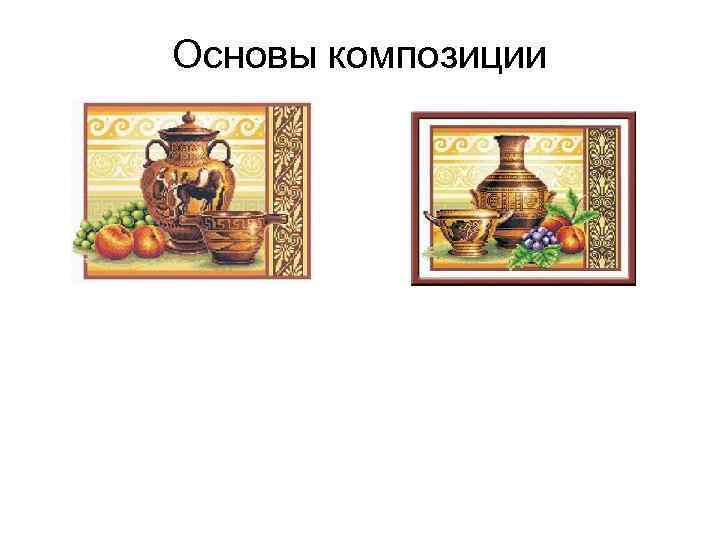 Основы композиции